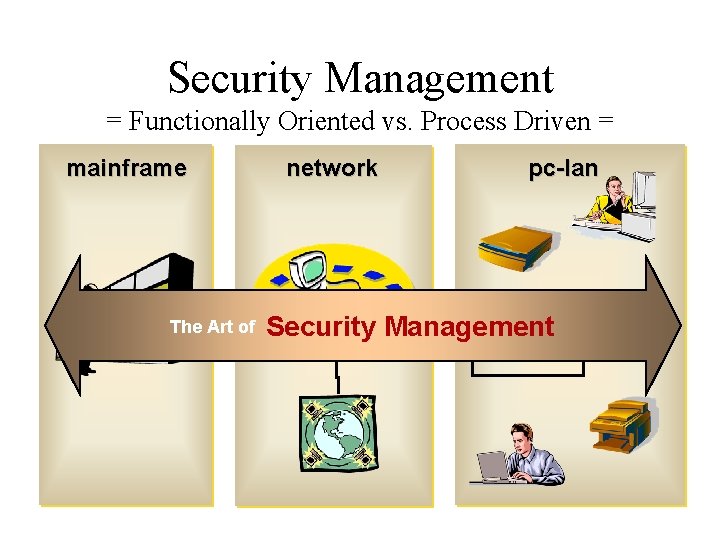 Security Management
= Functionally Oriented vs. Process Driven =

mainframe

network

pc-lan

The Art of Security Management